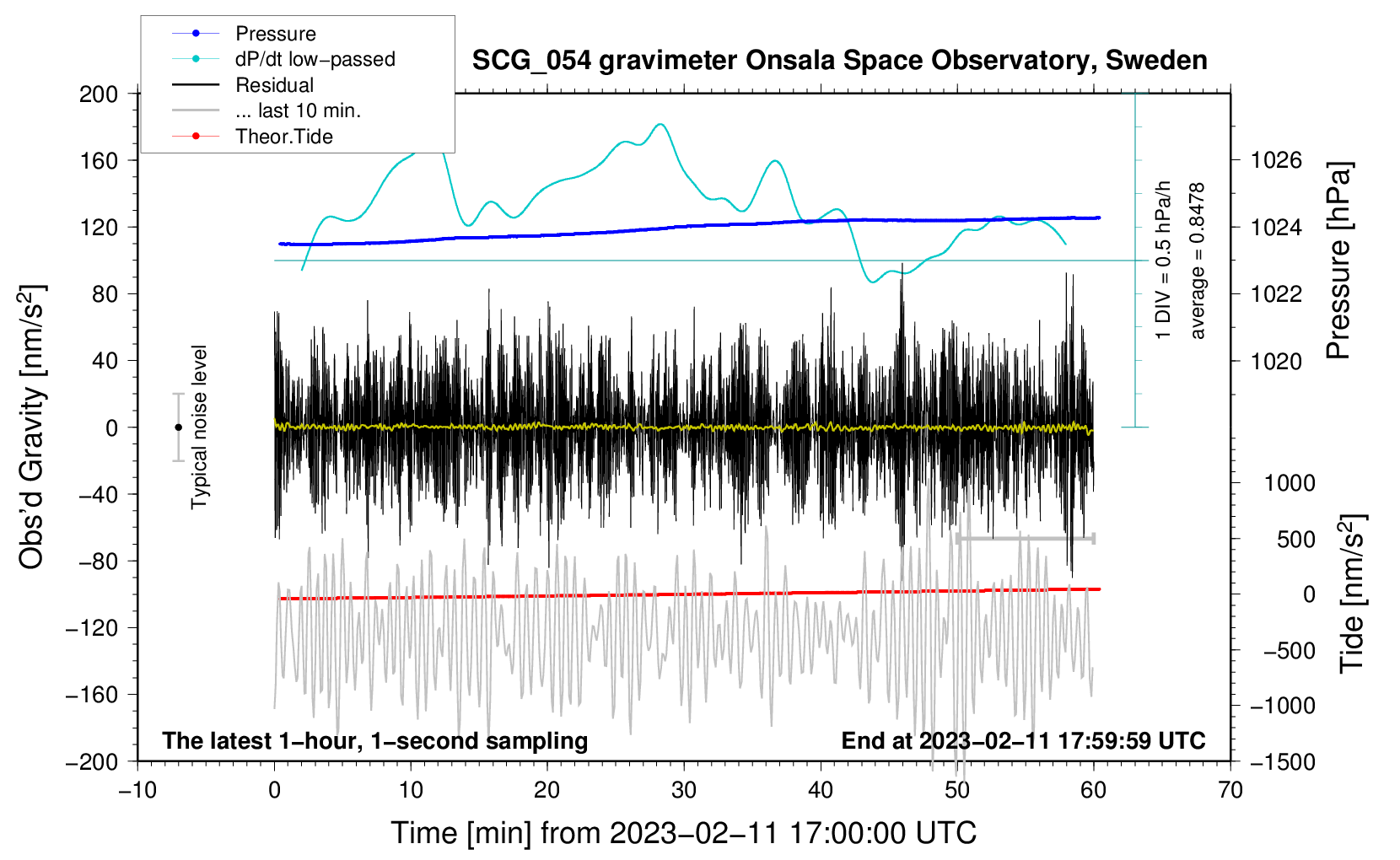 Pressure
dP/dt low−passed
Residual
... last 10 min.
Theor.Tide

SCG_054 gravimeter Onsala Space Observatory, Sweden

200
160
120
80
40
0
−40
−80
−120
−160
−200

Obs'd Gravity [nm/s$^2$]

Typical noise level

1 DIV = 0.5 hPa/h
average = 0.8478

1026
1024
1022
1020

Pressure [hPa]

1000
500
0
−500
−1000
−1500

Tide [nm/s$^2$]

The latest 1−hour, 1−second sampling
End at 2023−02−11 17:59:59 UTC

−10
0
10
20
30
40
50
60
70

Time [min] from 2023−02−11 17:00:00 UTC